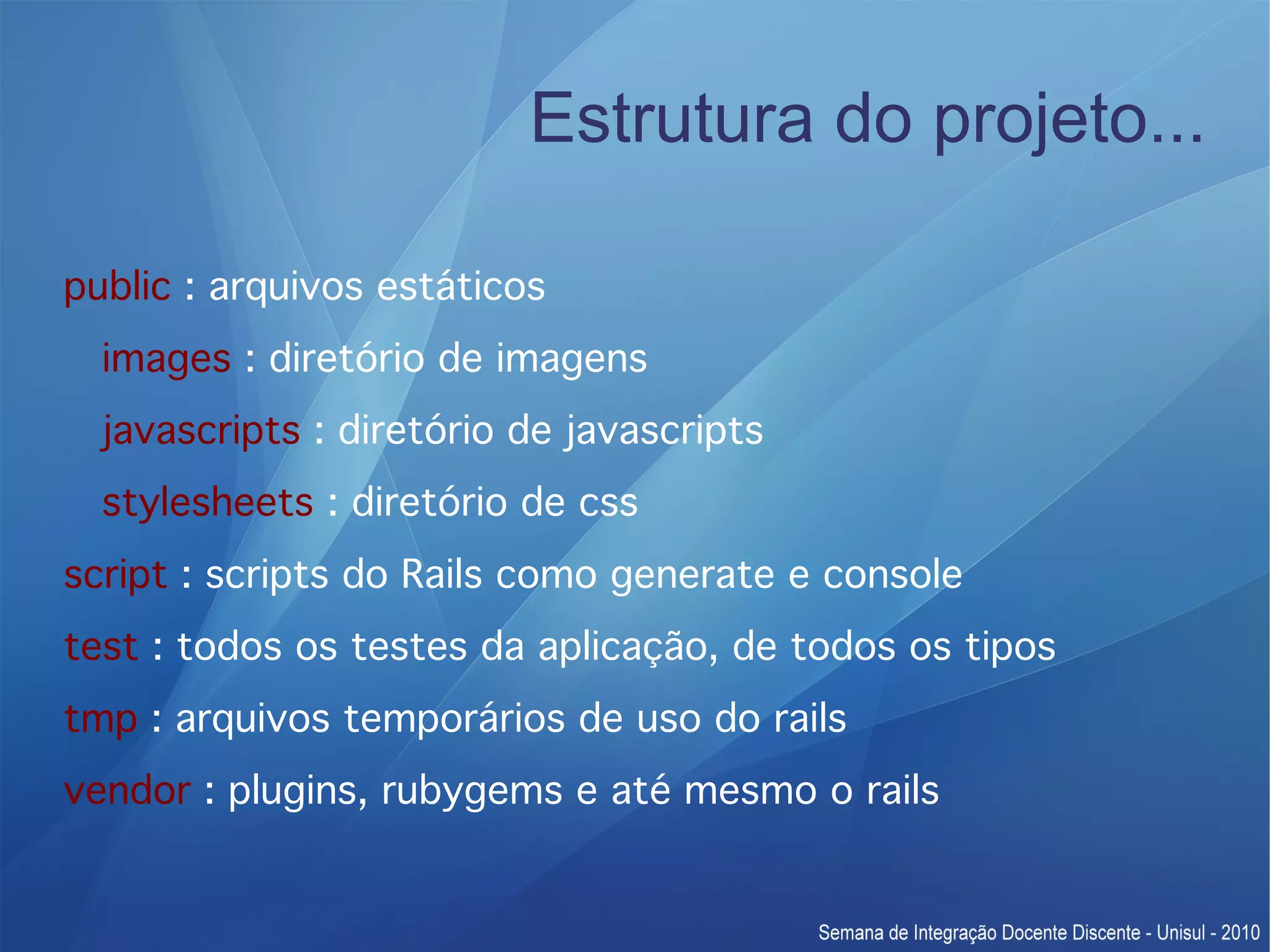 Estrutura do projeto...

public : arquivos estáticos

images : diretório de imagens

javascripts : diretório de javascripts

stylesheets : diretório de css

script : scripts do Rails como generate e console

test : todos os testes da aplicação, de todos os tipos

tmp : arquivos temporários de uso do rails

vendor : plugins, rubygems e até mesmo o rails

Semana de Integração Docente Discente - Unisul - 2010